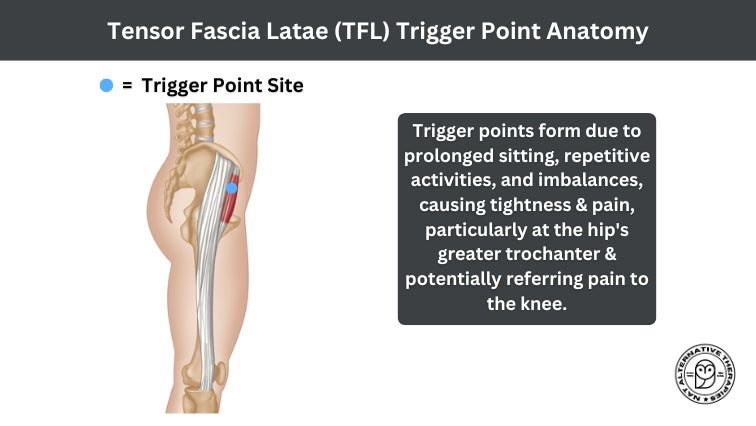 Tensor Fascia Latae (TFL) Trigger Point Anatomy

= Trigger Point Site

Trigger points form due to prolonged sitting, repetitive activities, and imbalances, causing tightness & pain, particularly at the hip's greater trochanter & potentially referring pain to the knee.

NAT ALTERNATIVE THERAPIES